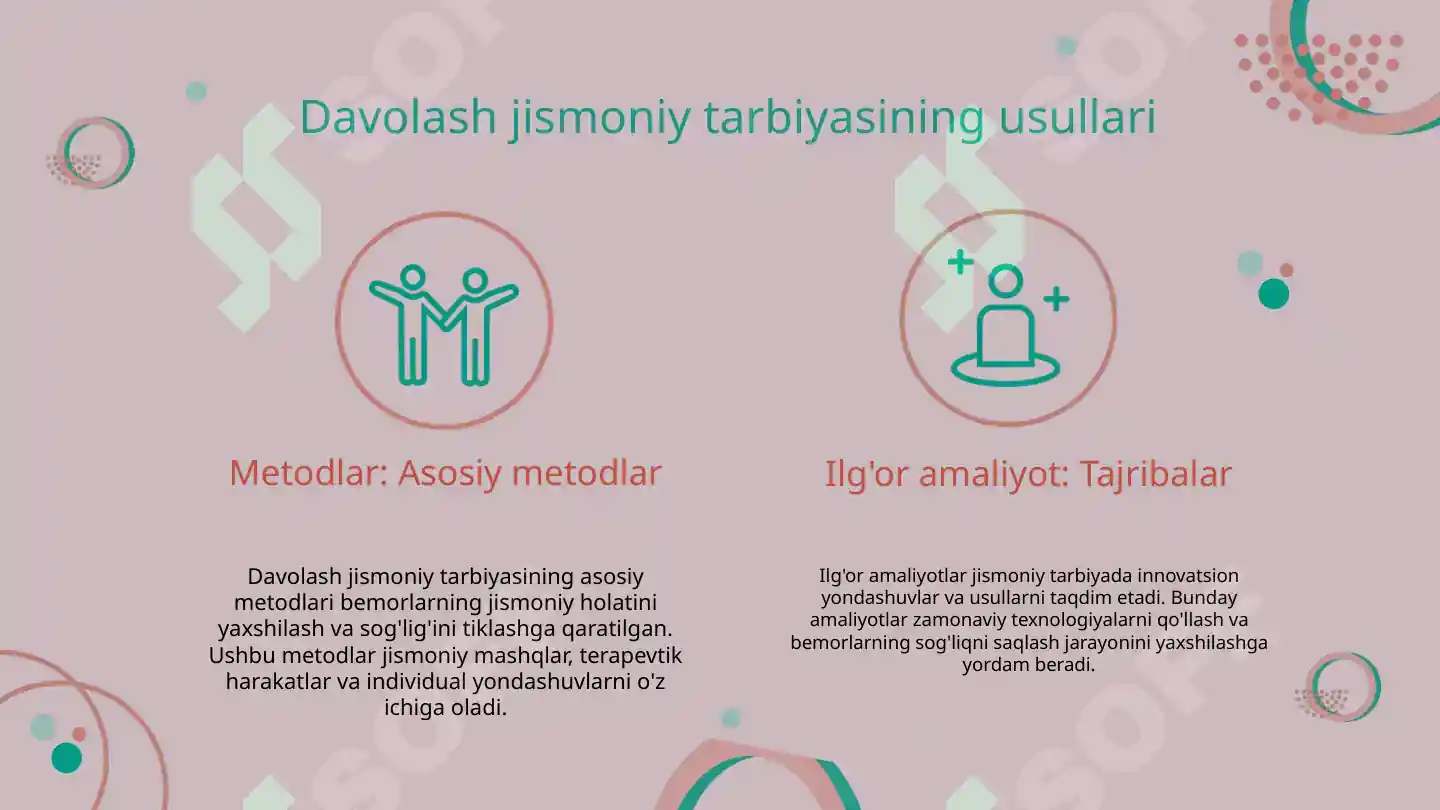 Davolash jismoniy tarbiyasining usullari

Metodlar: Asosiy metodlar

Davolash jismoniy tarbiyasining asosiy metodlari bemorlarning jismoniy holatini yaxshilash va sog'lig'ini tiklashga qaratilgan. Ushbu metodlar jismoniy mashqlar, terapevtik harakatlar va individual yondashuvlarni o'z ichiga oladi.

Ilg'or amaliyot: Tajribalar

Ilg'or amaliyotlar jismoniy tarbiyada innovatsion yondashuvlar va usullarni taqdim etadi. Bunday amaliyotlar zamonaviy texnologiyalarni qo'llash va bemorlarning sog'liqni saqlash jarayonini yaxshilashga yordam beradi.